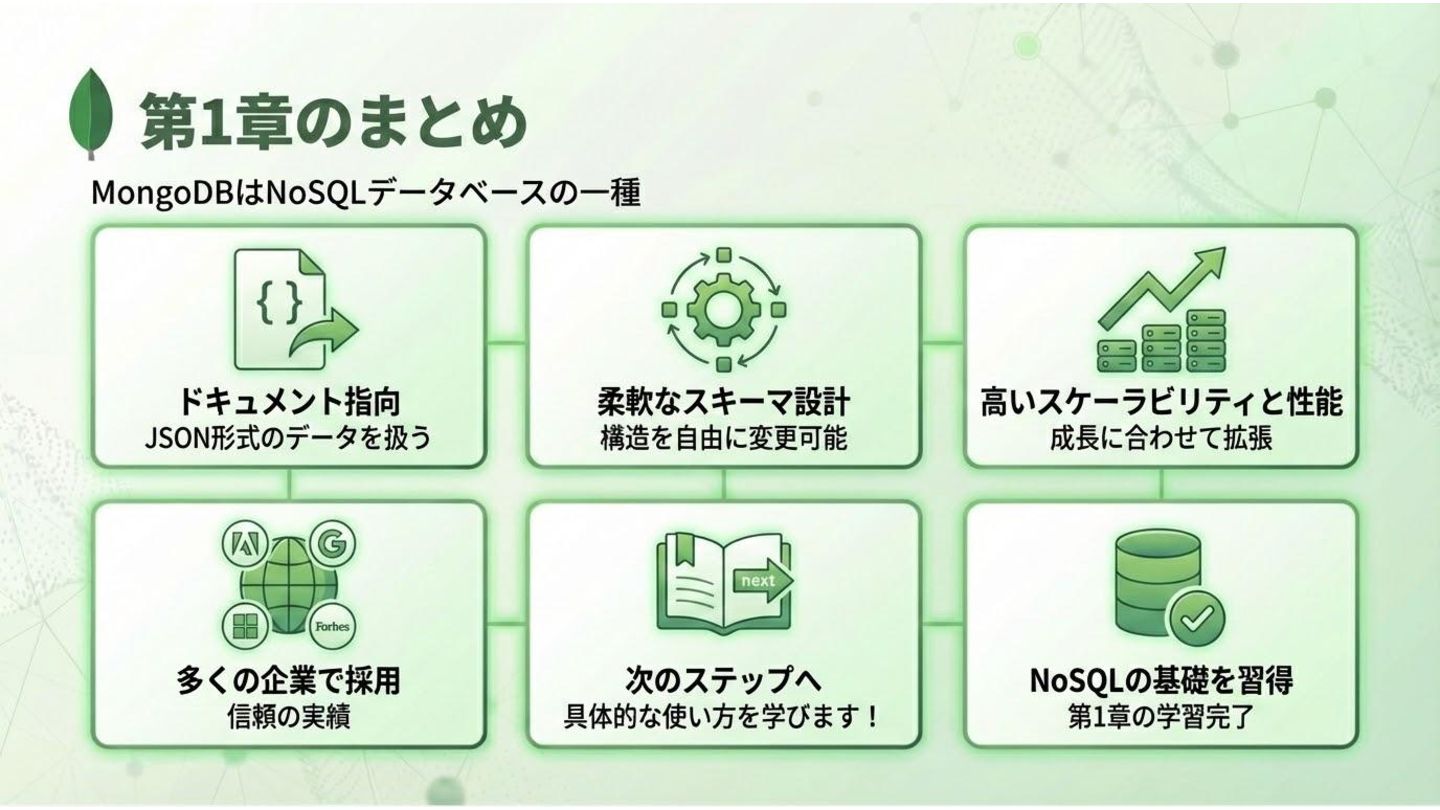 第1章のまとめ

MongoDBはNoSQLデータベースの一種

{ }

ドキュメント指向
JSON形式のデータを扱う

柔軟なスキーマ設計
構造を自由に変更可能

高いスケーラビリティと性能
成長に合わせて拡張

G

Forbes

多くの企業で採用
信頼の実績

next

次のステップへ
具体的な使い方を学びます！

NoSQLの基礎を習得
第1章の学習完了